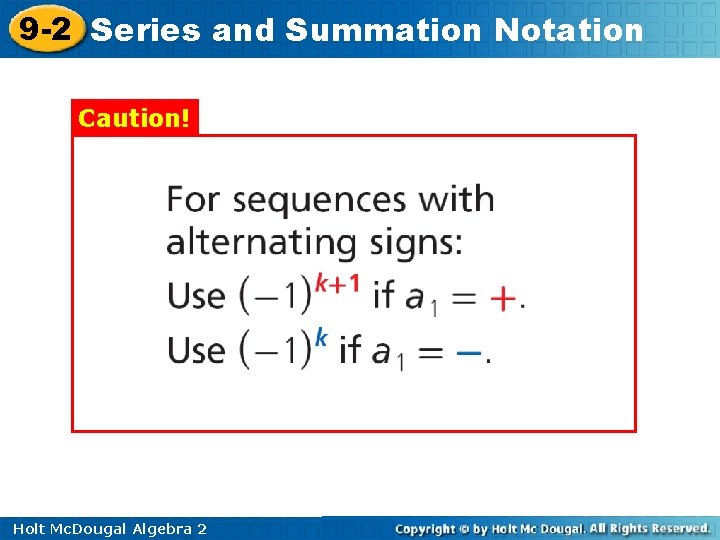 9-2 Series and Summation Notation

Caution!

For sequences with alternating signs:
Use $(-1)^{k+1}$ if $a_1 = +$.
Use $(-1)^{k}$ if $a_1 = -$.

Holt McDougal Algebra 2

Copyright © by Holt Mc Dougal. All Rights Reserved.